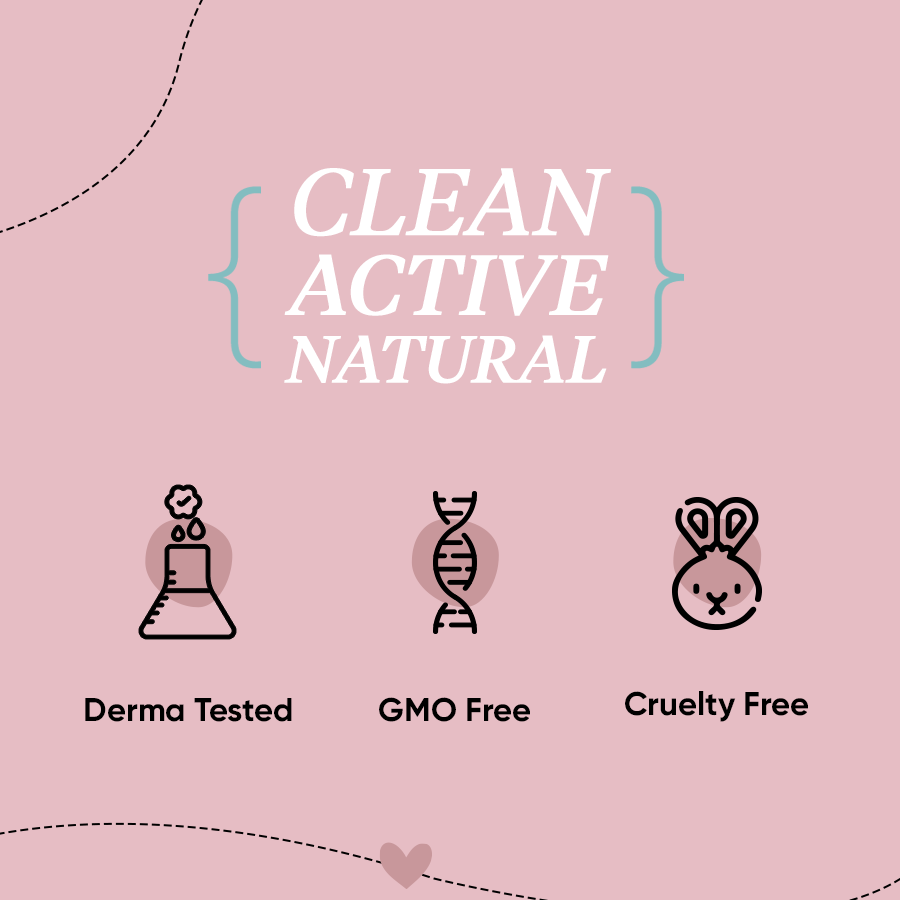 CLEAN
ACTIVE
NATURAL

Derma Tested

GMO Free

Cruelty Free